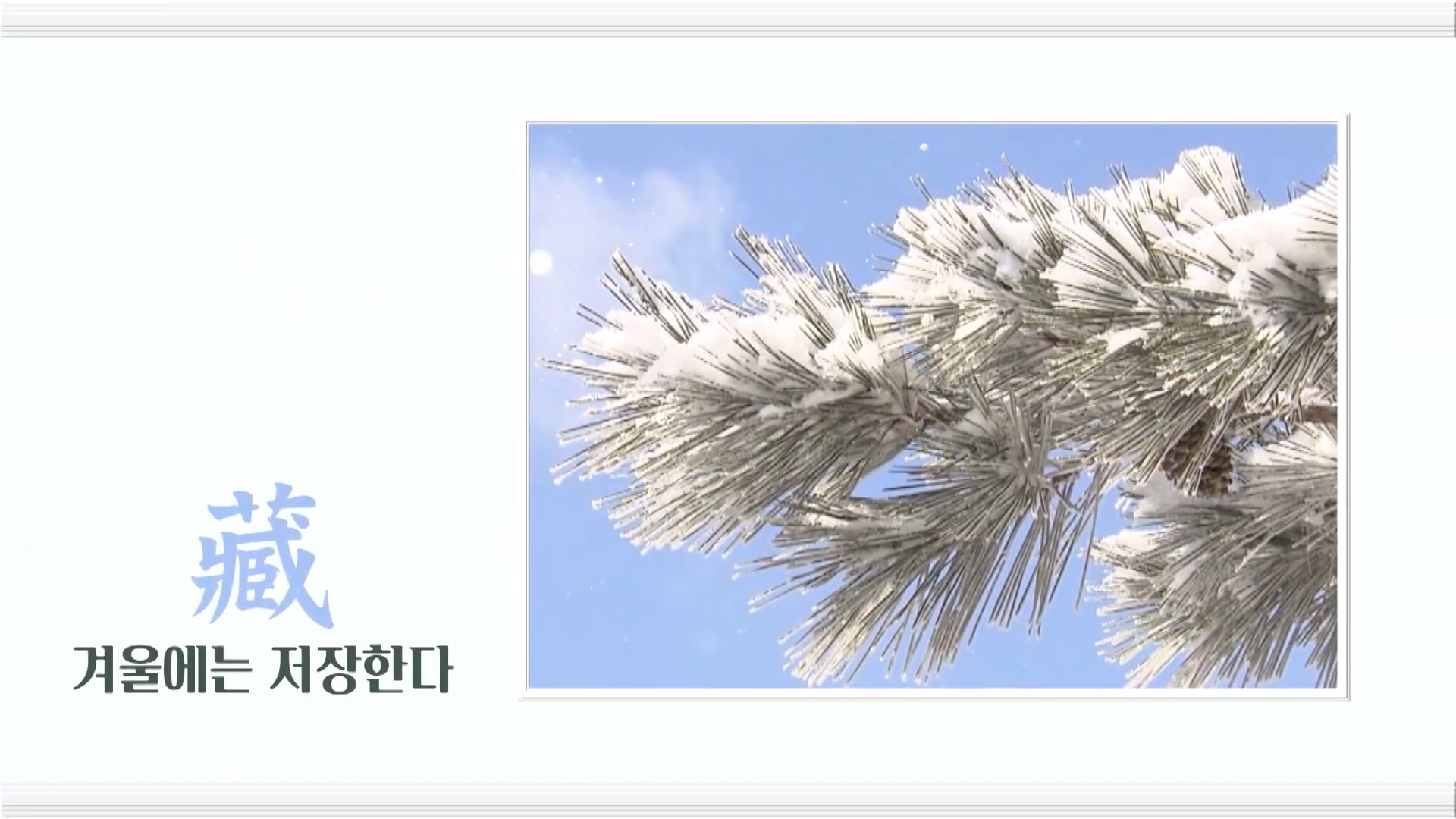 藏
겨울에는 저장한다